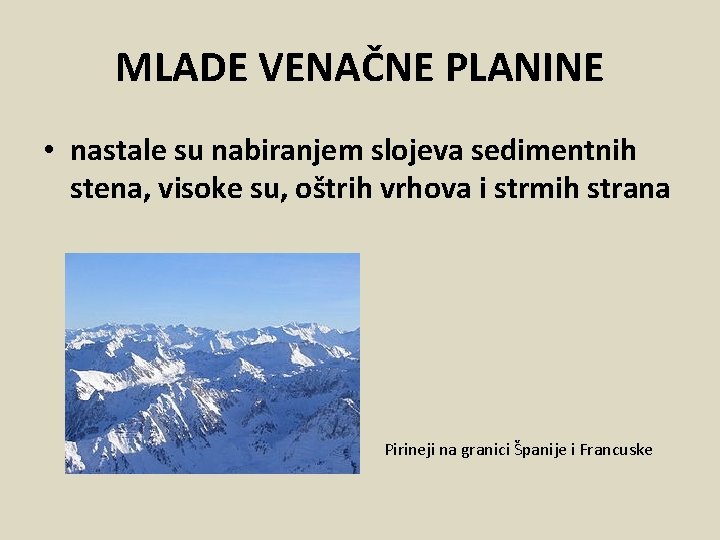 MLADE VENAČNE PLANINE

• nastale su nabiranjem slojeva sedimentnih stena, visoke su, oštrih vrhova i strmih strana

Pirineji na granici Španije i Francuske